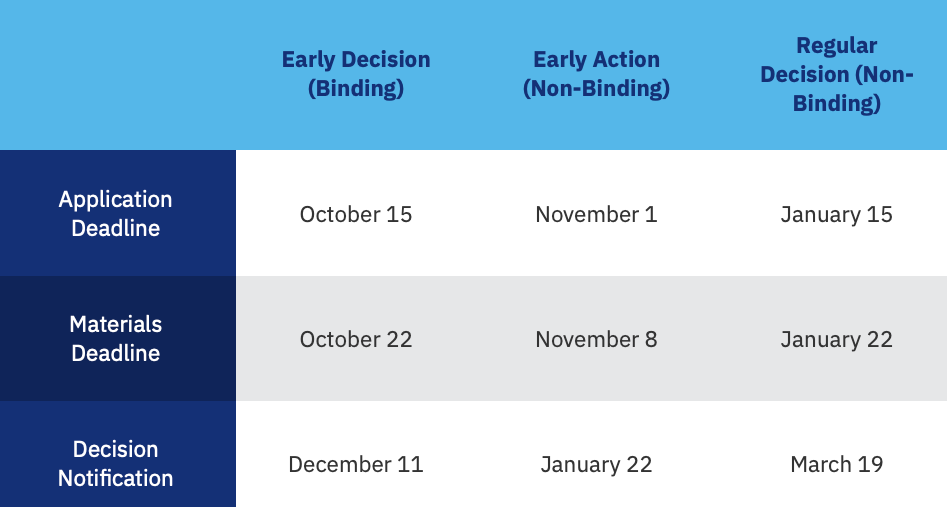 | | Early Decision (Binding) | Early Action (Non-Binding) | Regular Decision (Non-Binding) |
|---|---|---|---|
| Application Deadline | October 15 | November 1 | January 15 |
| Materials Deadline | October 22 | November 8 | January 22 |
| Decision Notification | December 11 | January 22 | March 19 |